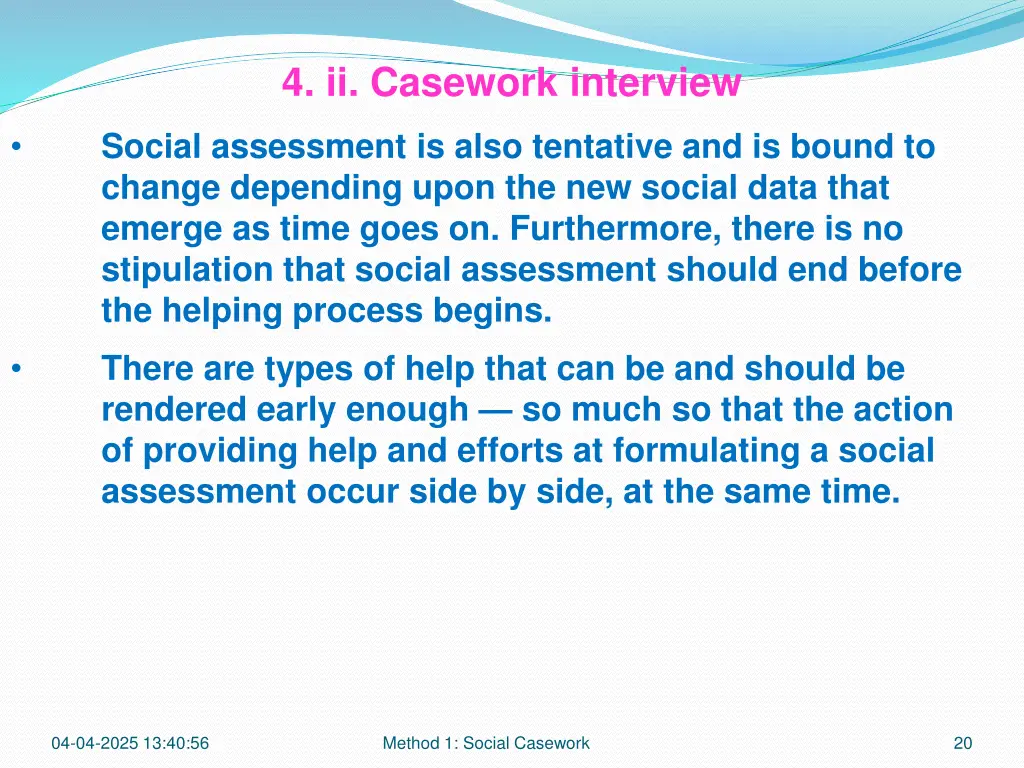 4. ii. Casework interview

• Social assessment is also tentative and is bound to change depending upon the new social data that emerge as time goes on. Furthermore, there is no stipulation that social assessment should end before the helping process begins.

• There are types of help that can be and should be rendered early enough — so much so that the action of providing help and efforts at formulating a social assessment occur side by side, at the same time.

04-04-2025 13:40:56

Method 1: Social Casework

20